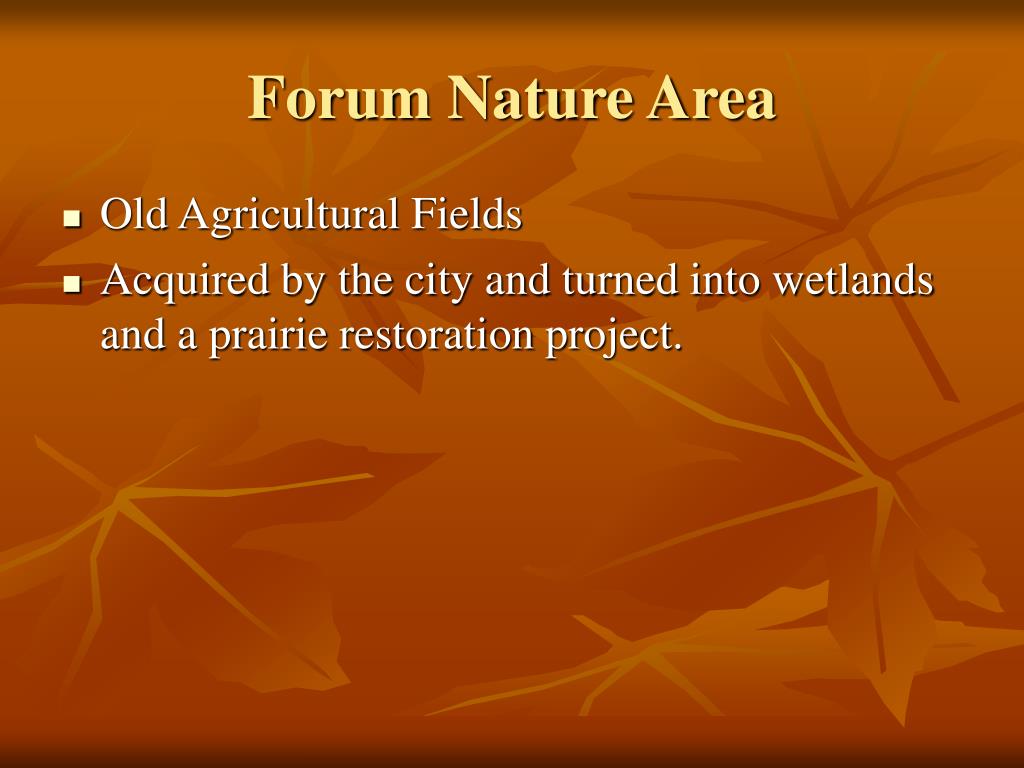 Forum Nature Area

- Old Agricultural Fields
- Acquired by the city and turned into wetlands and a prairie restoration project.